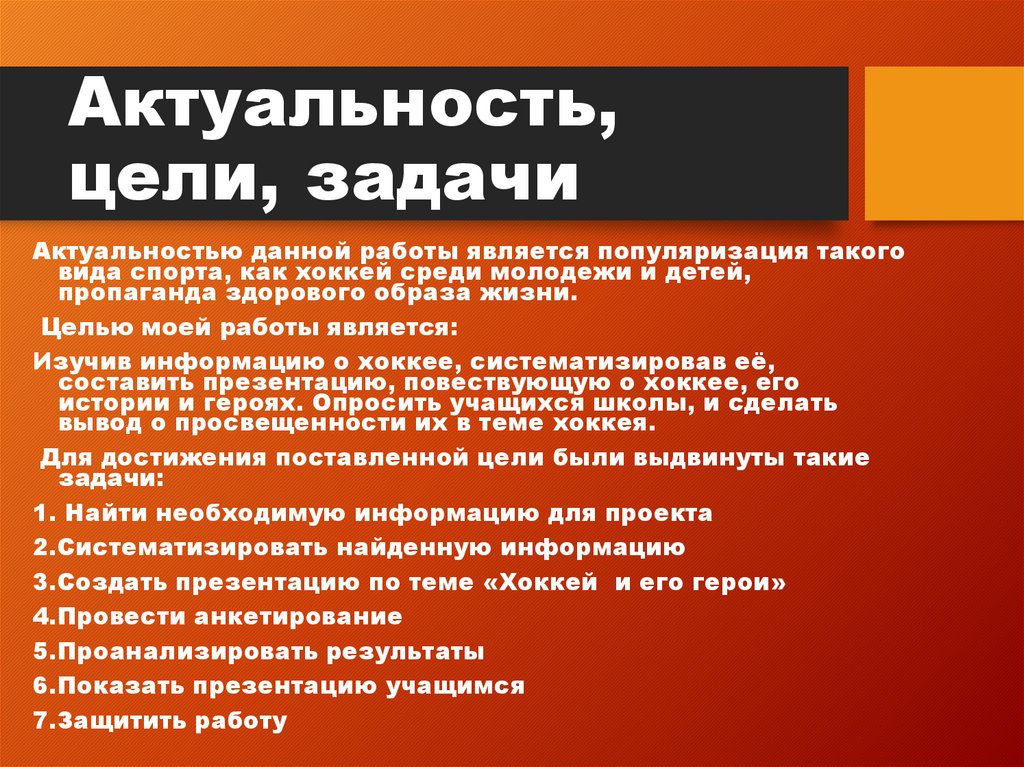 Актуальность, цели, задачи

Актуальностью данной работы является популяризация такого вида спорта, как хоккей среди молодежи и детей, пропаганда здорового образа жизни.

Целью моей работы является:

Изучив информацию о хоккее, систематизировав её, составить презентацию, повествующую о хоккее, его истории и героях. Опросить учащихся школы, и сделать вывод о просвещенности их в теме хоккея.

Для достижения поставленной цели были выдвинуты такие задачи:

1. Найти необходимую информацию для проекта

2.Систематизировать найденную информацию

3.Создать презентацию по теме «Хоккей  и его герои»

4.Провести анкетирование

5.Проанализировать результаты

6.Показать презентацию учащимся

7.Защитить работу